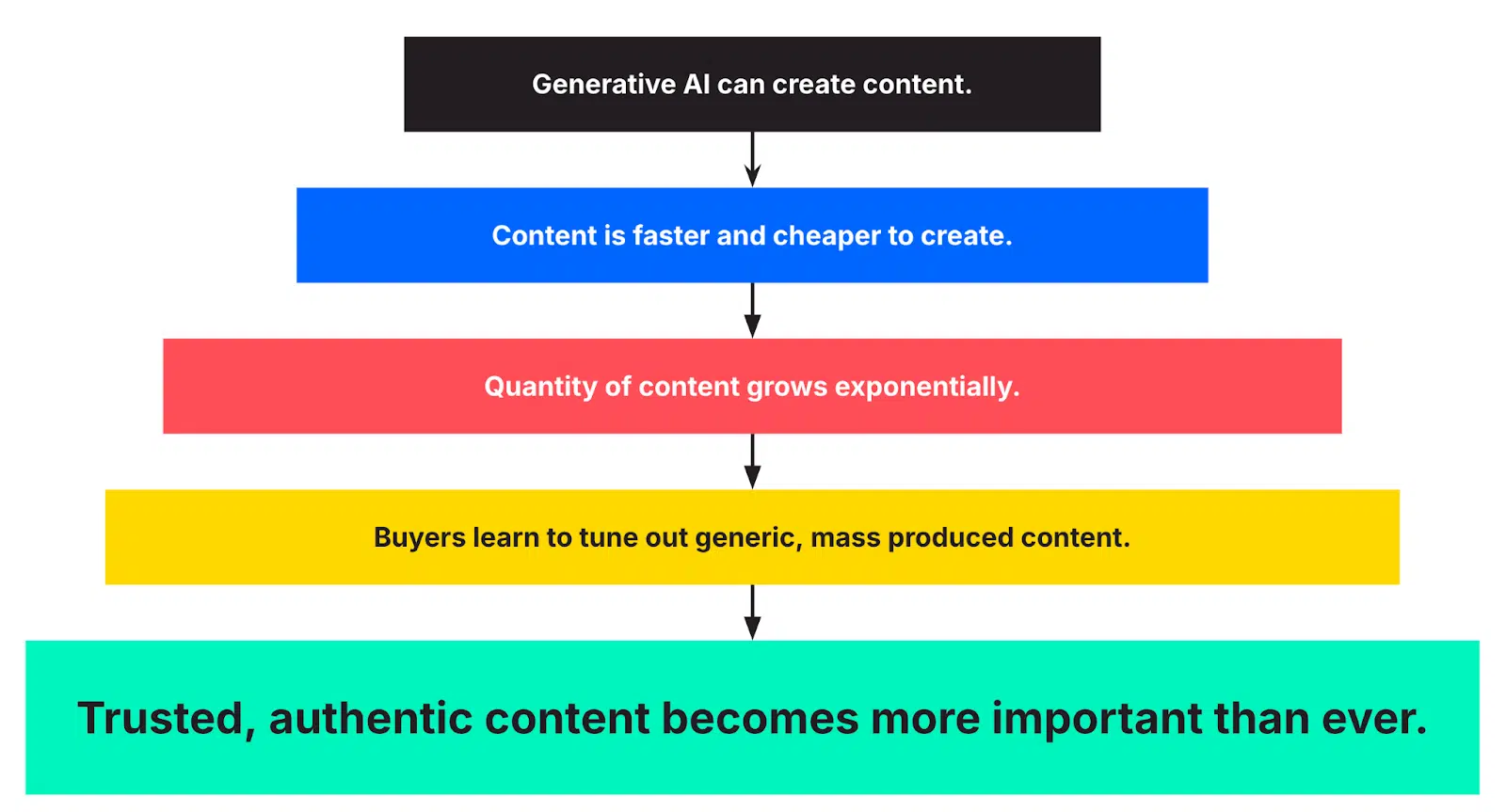 Generative AI can create content.

Content is faster and cheaper to create.

Quantity of content grows exponentially.

Buyers learn to tune out generic, mass produced content.

Trusted, authentic content becomes more important than ever.